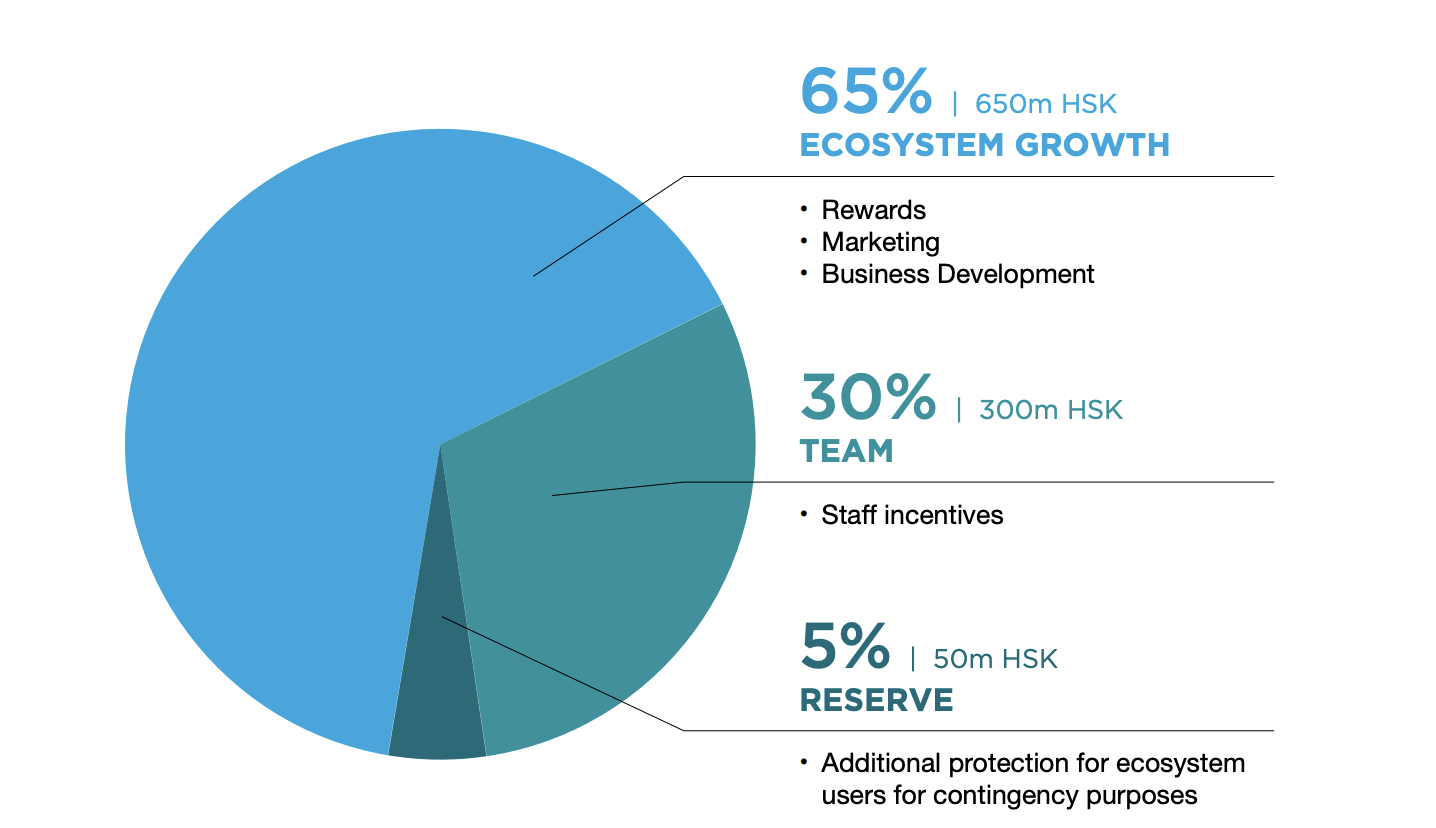 65% | 650m HSK
ECOSYSTEM GROWTH

• Rewards
• Marketing
• Business Development

30% | 300m HSK
TEAM

• Staff incentives

5% | 50m HSK
RESERVE

• Additional protection for ecosystem users for contingency purposes